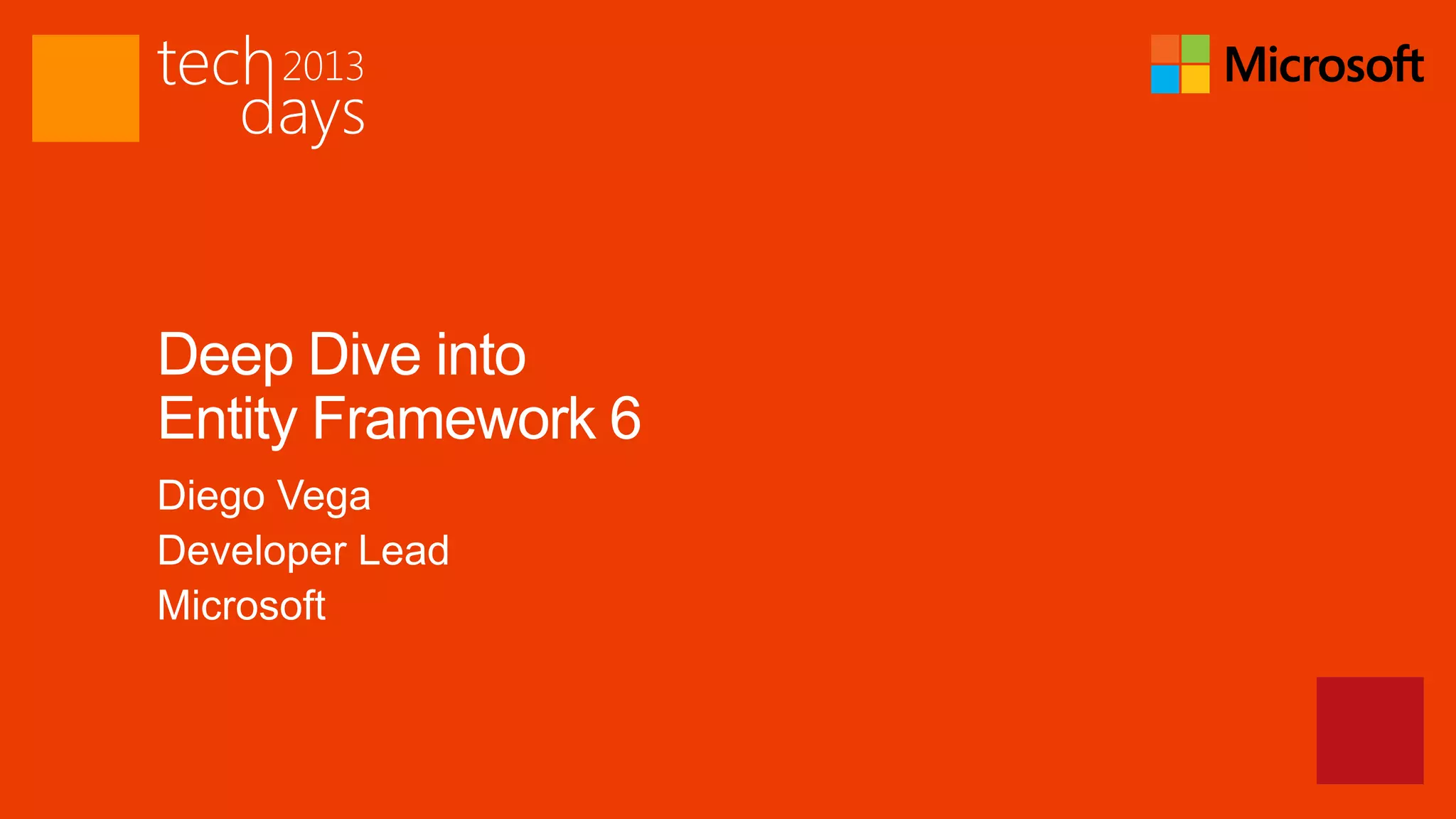 tech 2013 days

Microsoft

Deep Dive into Entity Framework 6

Diego Vega

Developer Lead

Microsoft